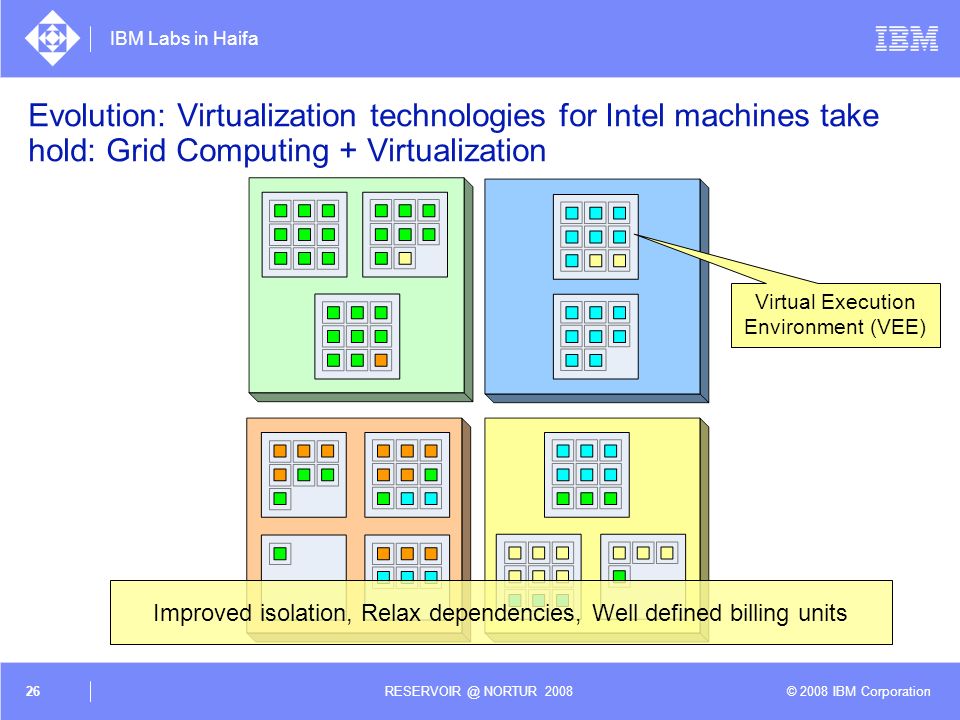 IBM Labs in Haifa

IBM

Evolution: Virtualization technologies for Intel machines take hold: Grid Computing + Virtualization

Virtual Execution Environment (VEE)

Improved isolation, Relax dependencies, Well defined billing units

26

RESERVOIR @ NORTUR 2008

© 2008 IBM Corporation